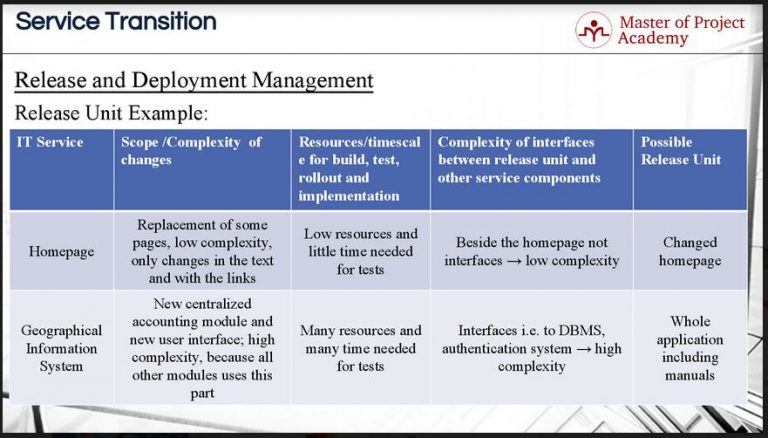 Service Transition

Master of Project Academy

Release and Deployment Management

Release Unit Example:

| IT Service | Scope /Complexity of changes | Resources/timescale for build, test, rollout and implementation | Complexity of interfaces between release unit and other service components | Possible Release Unit |
|---|---|---|---|---|
| Homepage | Replacement of some pages, low complexity, only changes in the text and with the links | Low resources and little time needed for tests | Beside the homepage not interfaces → low complexity | Changed homepage |
| Geographical Information System | New centralized accounting module and new user interface; high complexity, because all other modules uses this part | Many resources and many time needed for tests | Interfaces i.e. to DBMS, authentication system → high complexity | Whole application including manuals |